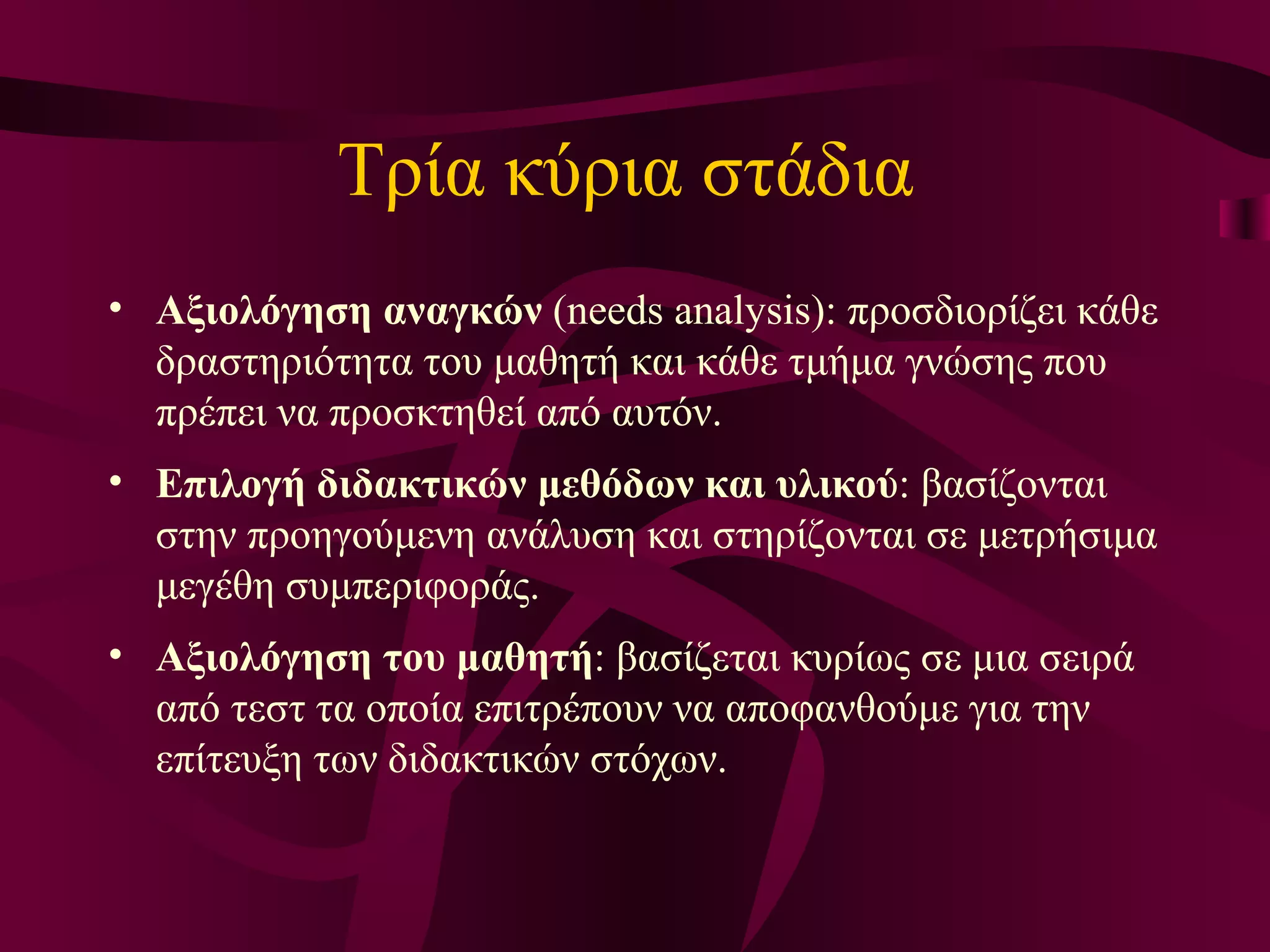 Τρία κύρια στάδια

• Αξιολόγηση αναγκών (needs analysis): προσδιορίζει κάθε δραστηριότητα του μαθητή και κάθε τμήμα γνώσης που πρέπει να προσκτηθεί από αυτόν.

• Επιλογή διδακτικών μεθόδων και υλικού: βασίζονται στην προηγούμενη ανάλυση και στηρίζονται σε μετρήσιμα μεγέθη συμπεριφοράς.

• Αξιολόγηση του μαθητή: βασίζεται κυρίως σε μια σειρά από τεστ τα οποία επιτρέπουν να αποφανθούμε για την επίτευξη των διδακτικών στόχων.